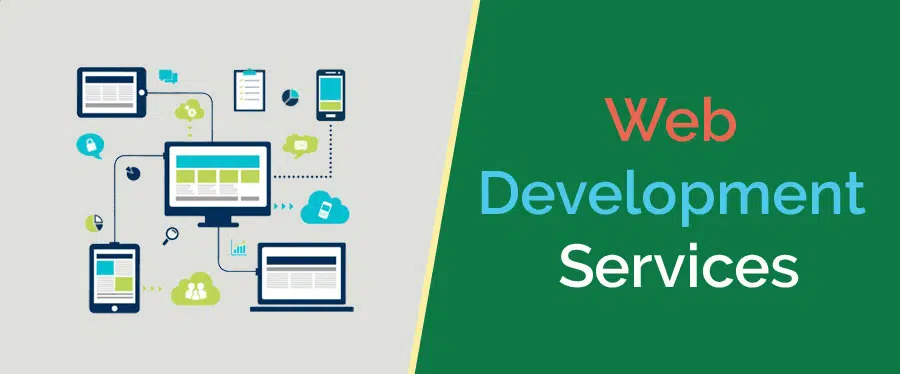 Web
Development
Services